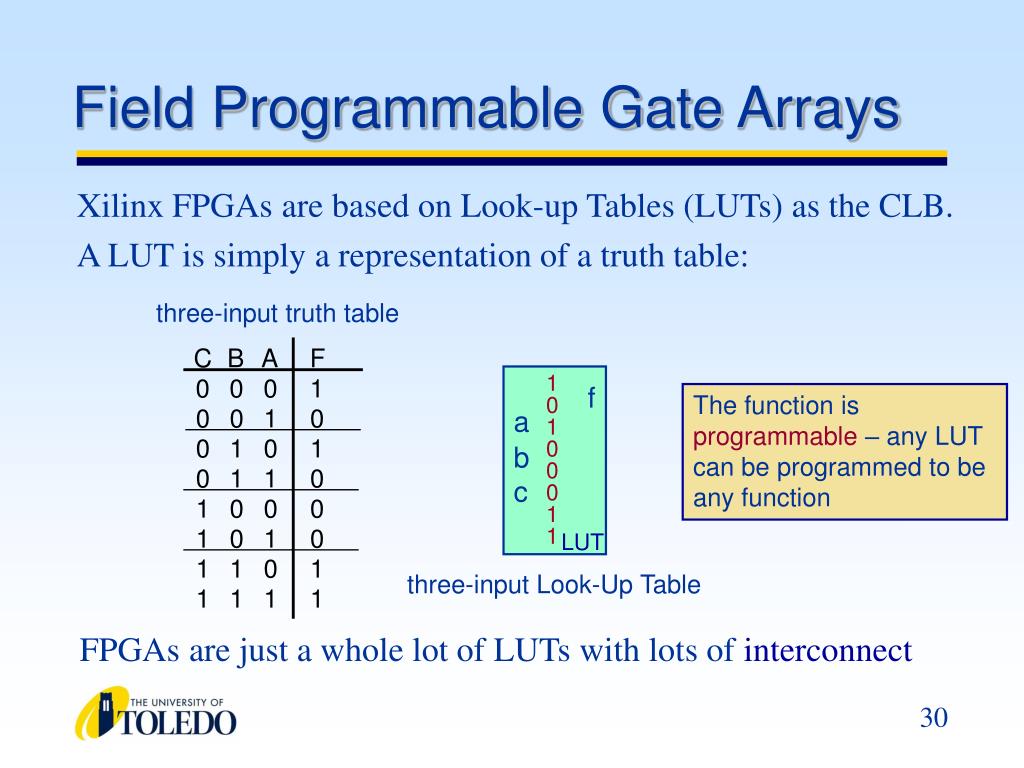 Field Programmable Gate Arrays

Xilinx FPGAs are based on Look-up Tables (LUTs) as the CLB.

A LUT is simply a representation of a truth table:

three-input truth table

| C | B | A | F |
|---|---|---|---|
| 0 | 0 | 0 | 1 |
| 0 | 0 | 1 | 0 |
| 0 | 1 | 0 | 1 |
| 0 | 1 | 1 | 0 |
| 1 | 0 | 0 | 0 |
| 1 | 0 | 1 | 0 |
| 1 | 1 | 0 | 1 |
| 1 | 1 | 1 | 1 |

a
b
c
1
0
1
0
0
0
1
1
f
LUT

three-input Look-Up Table

The function is programmable – any LUT can be programmed to be any function

FPGAs are just a whole lot of LUTs with lots of interconnect

THE UNIVERSITY OF TOLEDO

30